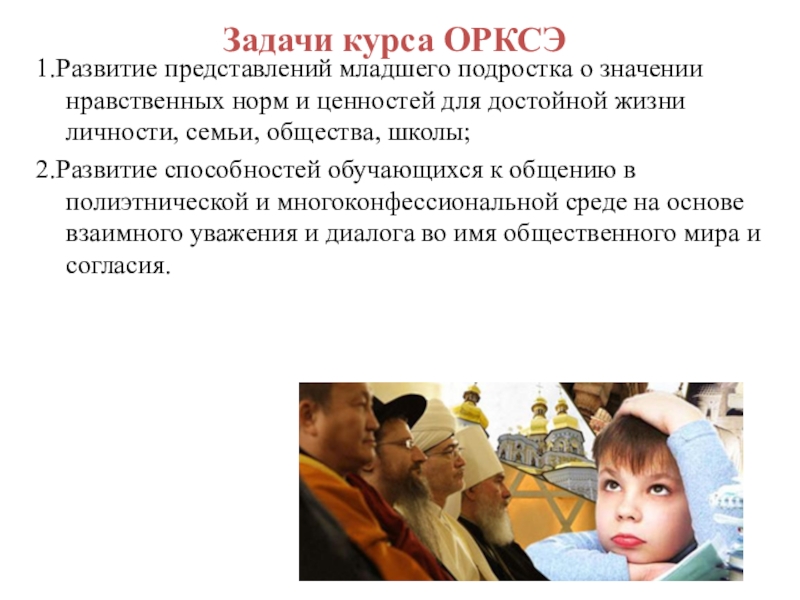 Задачи курса ОРКСЭ

1.Развитие представлений младшего подростка о значении нравственных норм и ценностей для достойной жизни личности, семьи, общества, школы;

2.Развитие способностей обучающихся к общению в полиэтнической и многоконфессиональной среде на основе взаимного уважения и диалога во имя общественного мира и согласия.